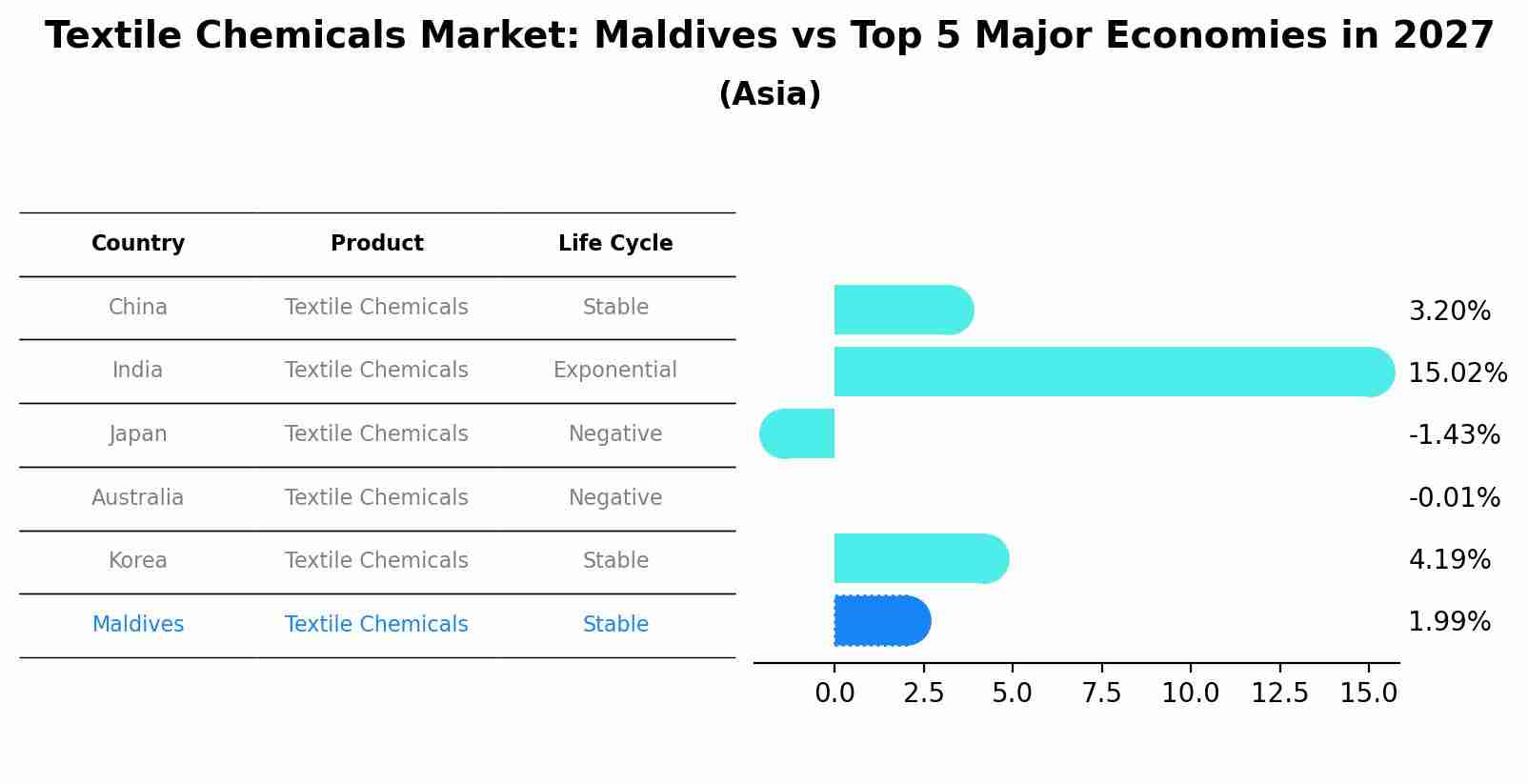 Textile Chemicals Market: Maldives vs Top 5 Major Economies in 2027

(Asia)

| Country | Product | Life Cycle |
|---|---|---|
| China | Textile Chemicals | Stable |
| India | Textile Chemicals | Exponential |
| Japan | Textile Chemicals | Negative |
| Australia | Textile Chemicals | Negative |
| Korea | Textile Chemicals | Stable |
| Maldives | Textile Chemicals | Stable |

3.20%
15.02%
-1.43%
-0.01%
4.19%
1.99%

0.0 2.5 5.0 7.5 10.0 12.5 15.0